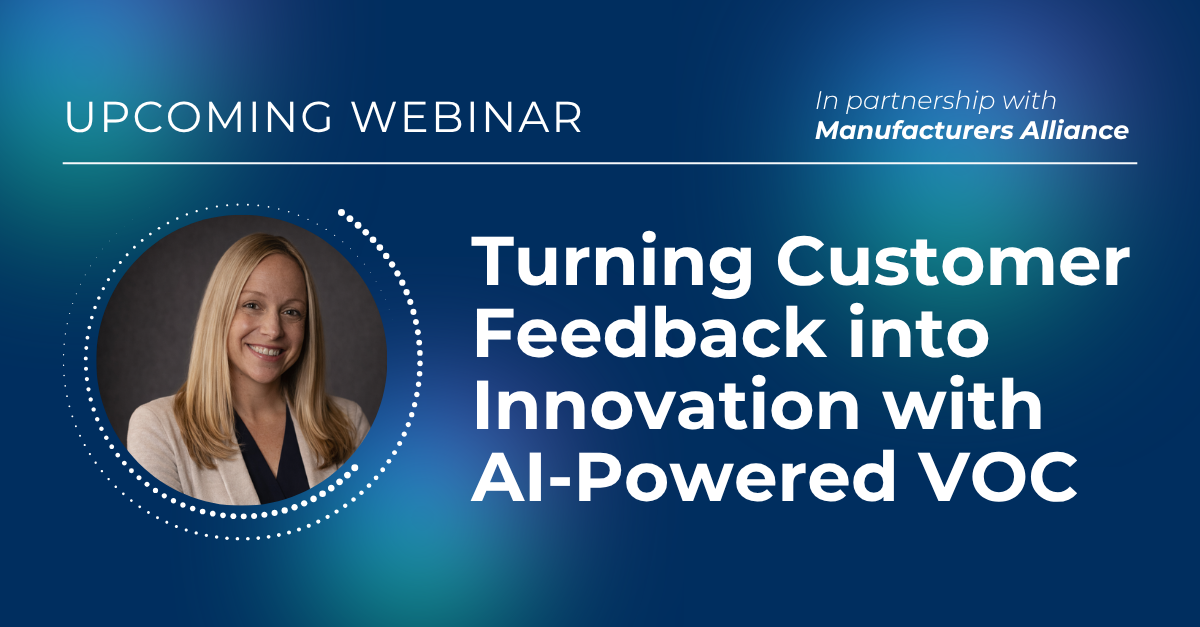 UPCOMING WEBINAR

In partnership with
Manufacturers Alliance

Turning Customer Feedback into Innovation with AI-Powered VOC